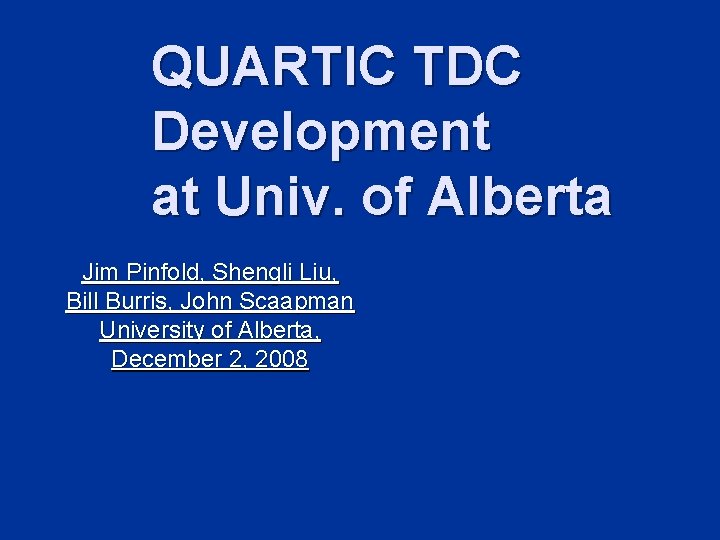 QUARTIC TDC Development at Univ. of Alberta

Jim Pinfold, Shengli Liu, Bill Burris, John Scaapman University of Alberta, December 2, 2008